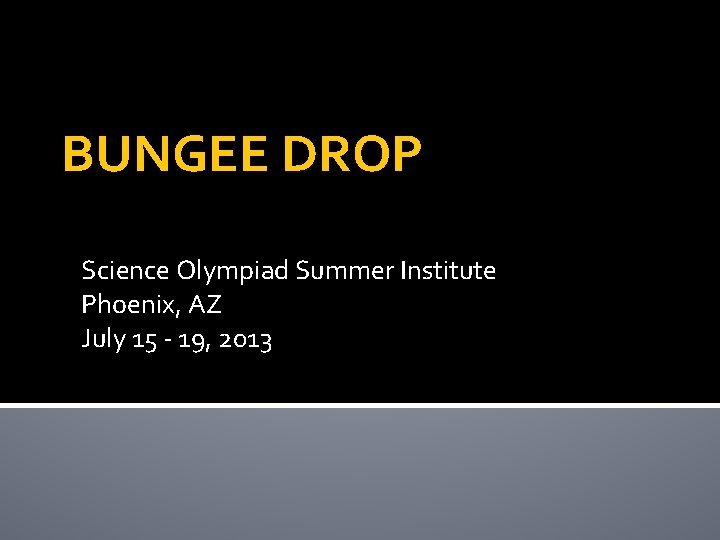 BUNGEE DROP

Science Olympiad Summer Institute
Phoenix, AZ
July 15 - 19, 2013